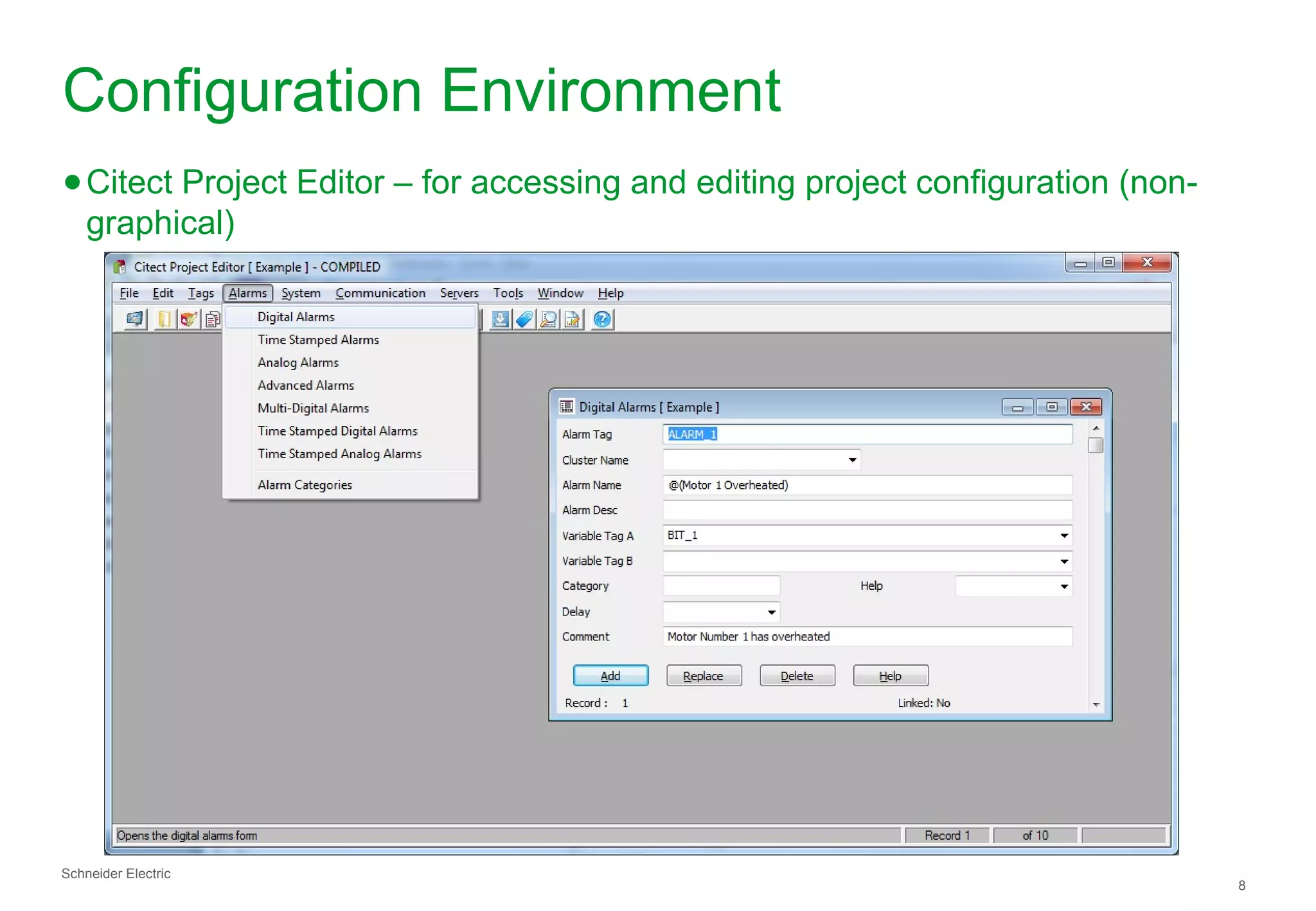 Configuration Environment

● Citect Project Editor – for accessing and editing project configuration (non-graphical)

Citect Project Editor [ Example ] - COMPILED

File Edit Tags Alarms System Communication Servers Tools Window Help

Digital Alarms
Time Stamped Alarms
Analog Alarms
Advanced Alarms
Multi-Digital Alarms
Time Stamped Digital Alarms
Time Stamped Analog Alarms
Alarm Categories

Digital Alarms [ Example ]

Alarm Tag ALARM_1
Cluster Name
Alarm Name @(Motor 1 Overheated)
Alarm Desc
Variable Tag A BIT_1
Variable Tag B
Category Help
Delay
Comment Motor Number 1 has overheated

Add Replace Delete Help

Record : 1 Linked: No

Opens the digital alarms form Record 1 of 10

Schneider Electric

8